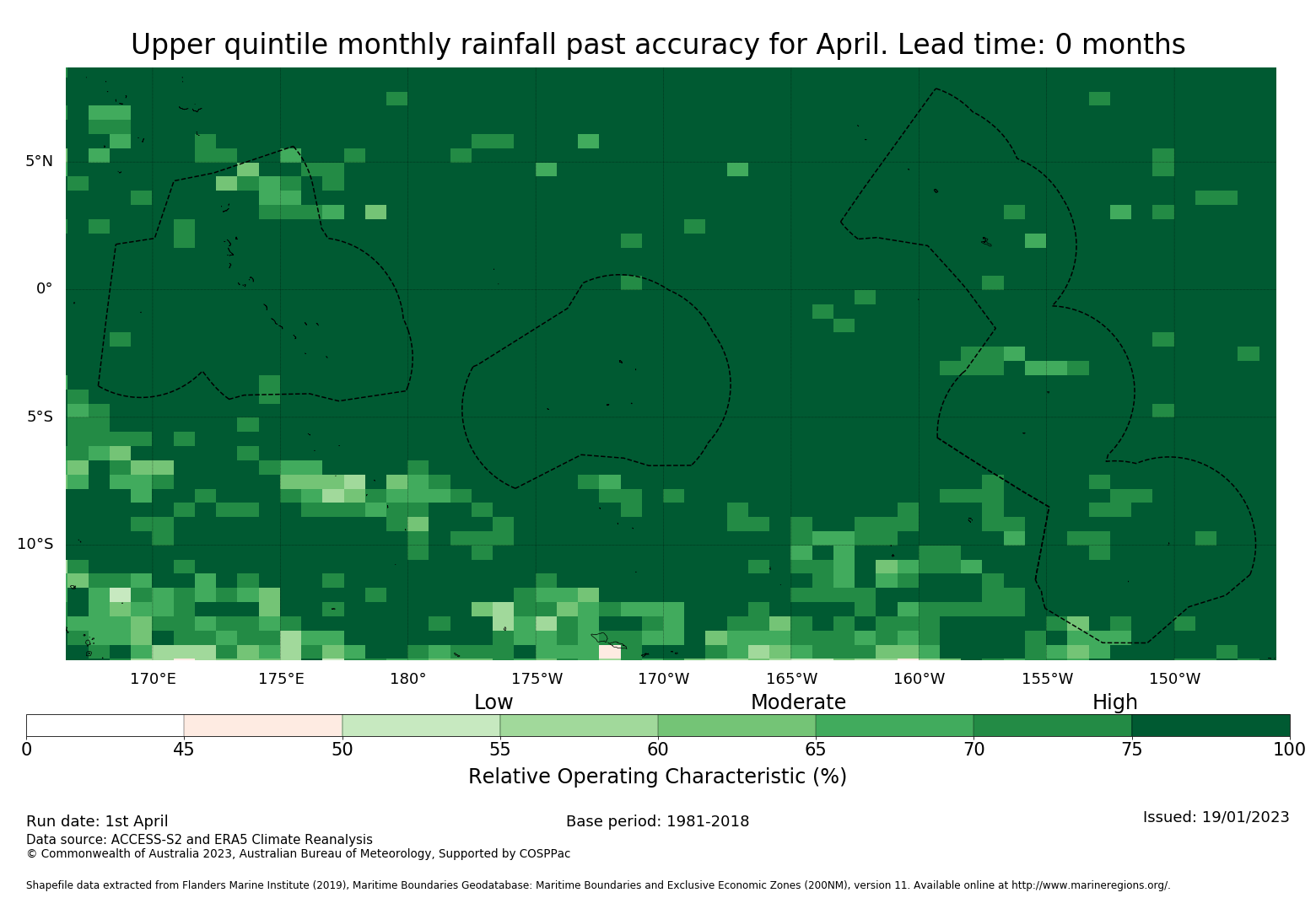 Upper quintile monthly rainfall past accuracy for April. Lead time: 0 months

5°N
0°
5°S
10°S

170°E
175°E
180°
175°W
170°W
165°W
160°W
155°W
150°W

Low
Moderate
High

0
45
50
55
60
65
70
75
100

Relative Operating Characteristic (%)

Run date: 1st April
Base period: 1981-2018
Issued: 19/01/2023

Data source: ACCESS-S2 and ERA5 Climate Reanalysis
© Commonwealth of Australia 2023, Australian Bureau of Meteorology, Supported by COSPPac

Shapefile data extracted from Flanders Marine Institute (2019), Maritime Boundaries Geodatabase: Maritime Boundaries and Exclusive Economic Zones (200NM), version 11. Available online at http://www.marineregions.org/.